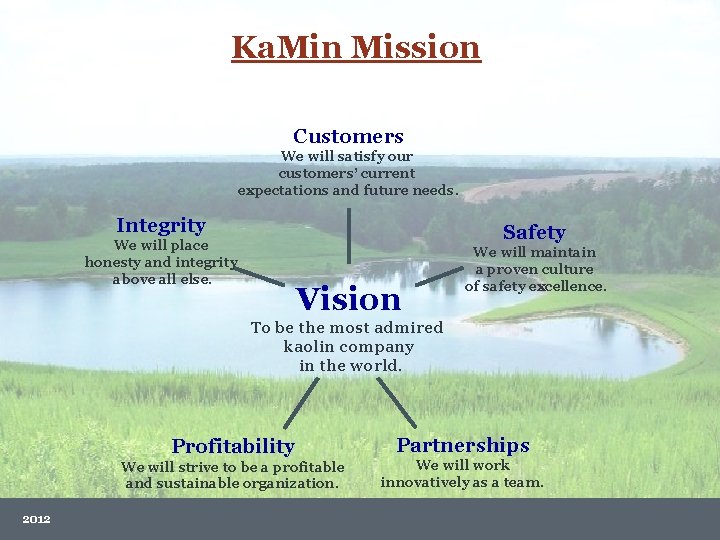 KaMin Mission

Customers
We will satisfy our customers' current expectations and future needs.

Integrity
We will place honesty and integrity above all else.

Safety
We will maintain a proven culture of safety excellence.

Vision
To be the most admired kaolin company in the world.

Profitability
We will strive to be a profitable and sustainable organization.

Partnerships
We will work innovatively as a team.

2012